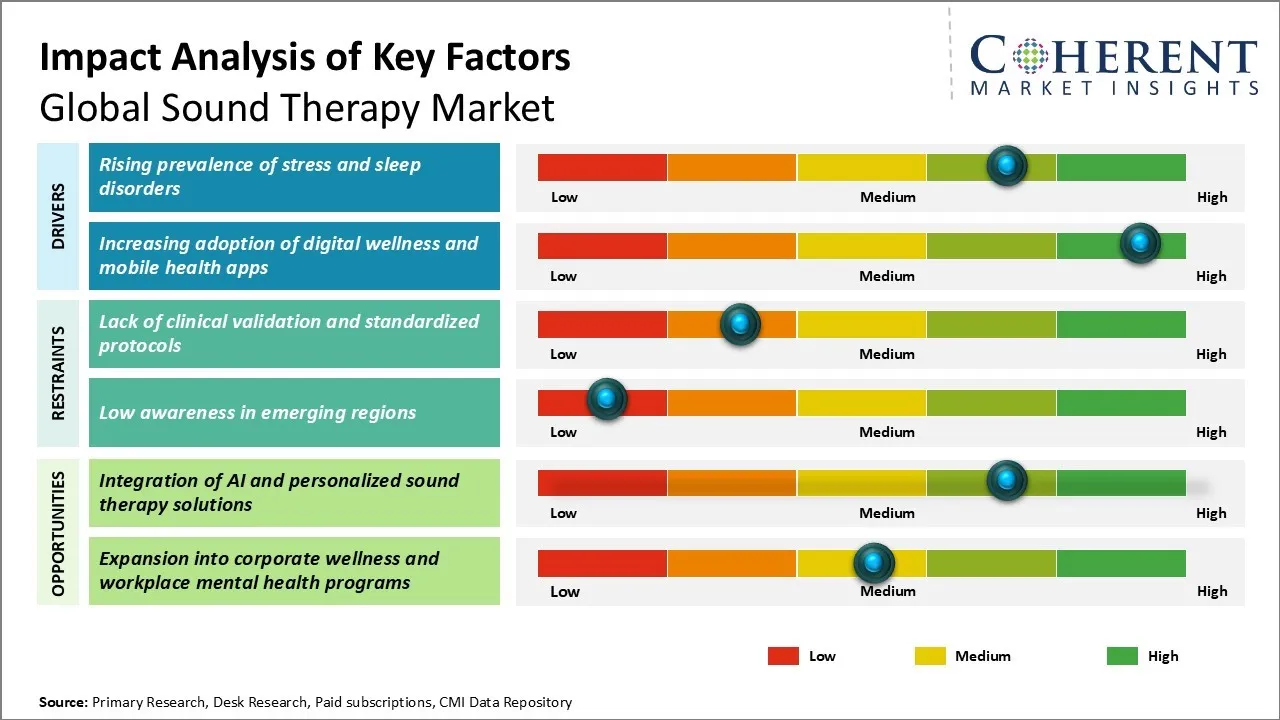 Impact Analysis of Key Factors
Global Sound Therapy Market

COHERENT
MARKET INSIGHTS

DRIVERS

Rising prevalence of stress and sleep disorders

Low Medium High

Increasing adoption of digital wellness and mobile health apps

Low Medium High

RESTRAINTS

Lack of clinical validation and standardized protocols

Low Medium High

Low awareness in emerging regions

Low Medium High

OPPORTUNITIES

Integration of AI and personalized sound therapy solutions

Low Medium High

Expansion into corporate wellness and workplace mental health programs

Low Medium High

Low Medium High

Source: Primary Research, Desk Research, Paid subscriptions, CMI Data Repository